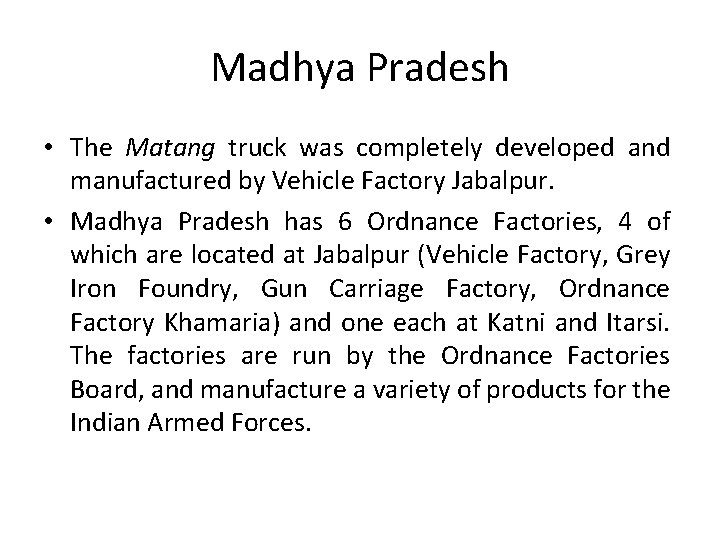 Madhya Pradesh

• The Matang truck was completely developed and manufactured by Vehicle Factory Jabalpur.

• Madhya Pradesh has 6 Ordnance Factories, 4 of which are located at Jabalpur (Vehicle Factory, Grey Iron Foundry, Gun Carriage Factory, Ordnance Factory Khamaria) and one each at Katni and Itarsi. The factories are run by the Ordnance Factories Board, and manufacture a variety of products for the Indian Armed Forces.